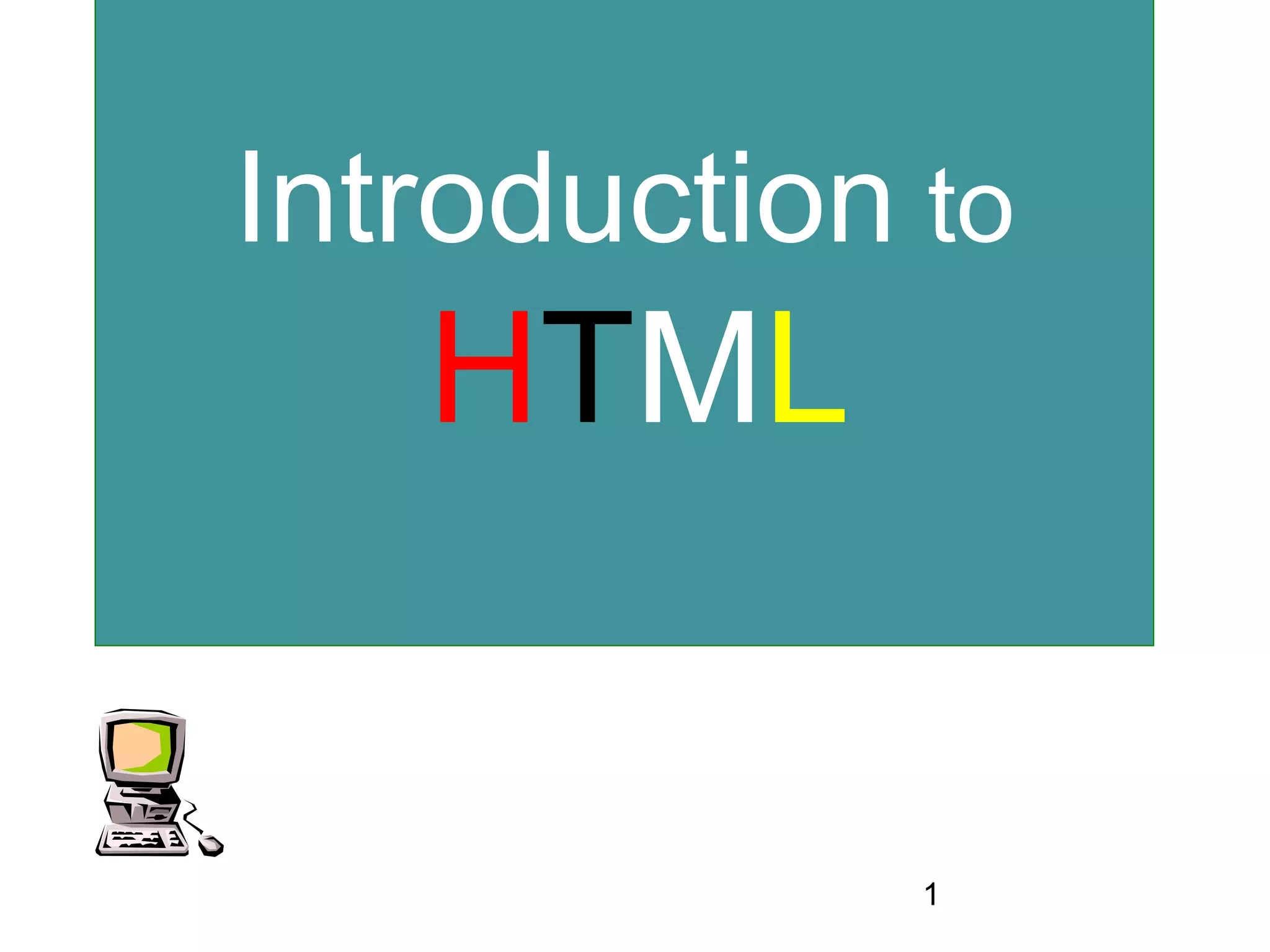 Introduction to HTML

1